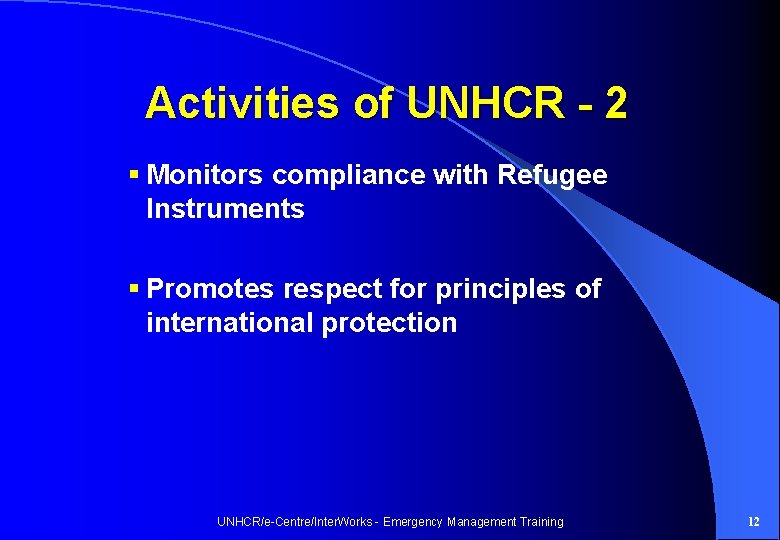 Activities of UNHCR - 2

▪ Monitors compliance with Refugee Instruments

▪ Promotes respect for principles of international protection

UNHCR/e-Centre/InterWorks - Emergency Management Training

12